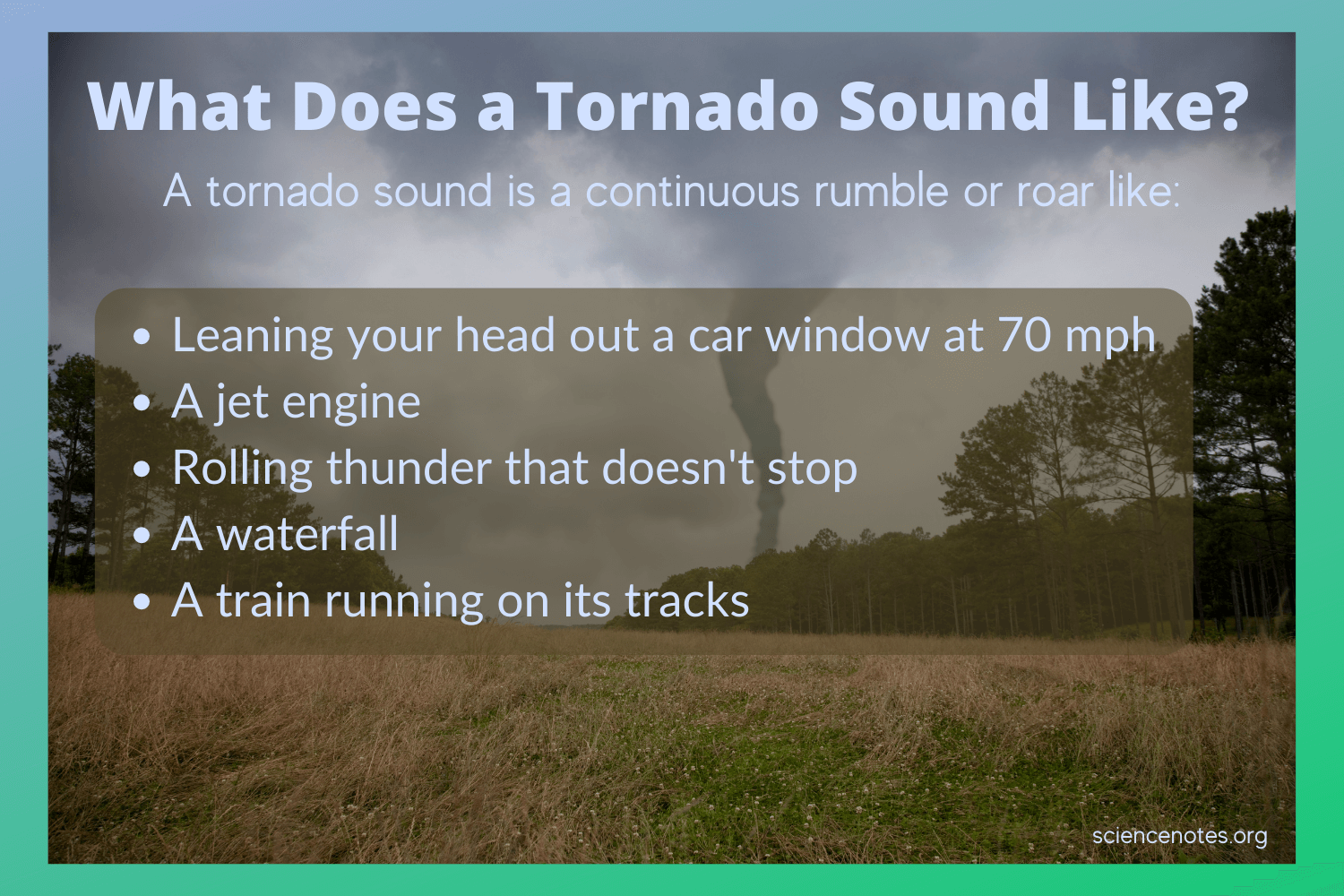 What Does a Tornado Sound Like?

A tornado sound is a continuous rumble or roar like:

• Leaning your head out a car window at 70 mph
• A jet engine
• Rolling thunder that doesn't stop
• A waterfall
• A train running on its tracks

sciencenotes.org